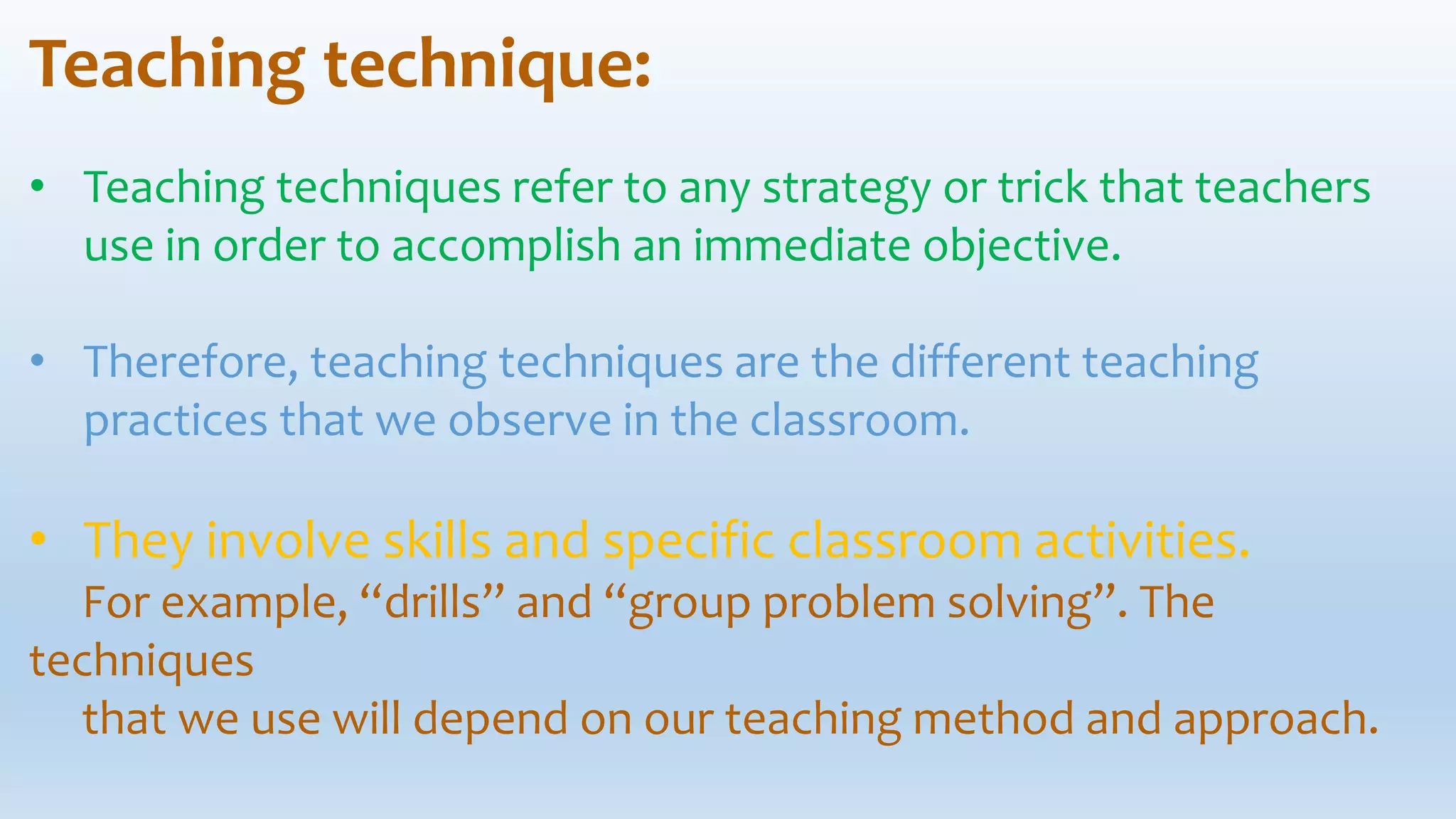 Teaching technique:

• Teaching techniques refer to any strategy or trick that teachers use in order to accomplish an immediate objective.

• Therefore, teaching techniques are the different teaching practices that we observe in the classroom.

• They involve skills and specific classroom activities.

For example, "drills" and "group problem solving". The techniques that we use will depend on our teaching method and approach.